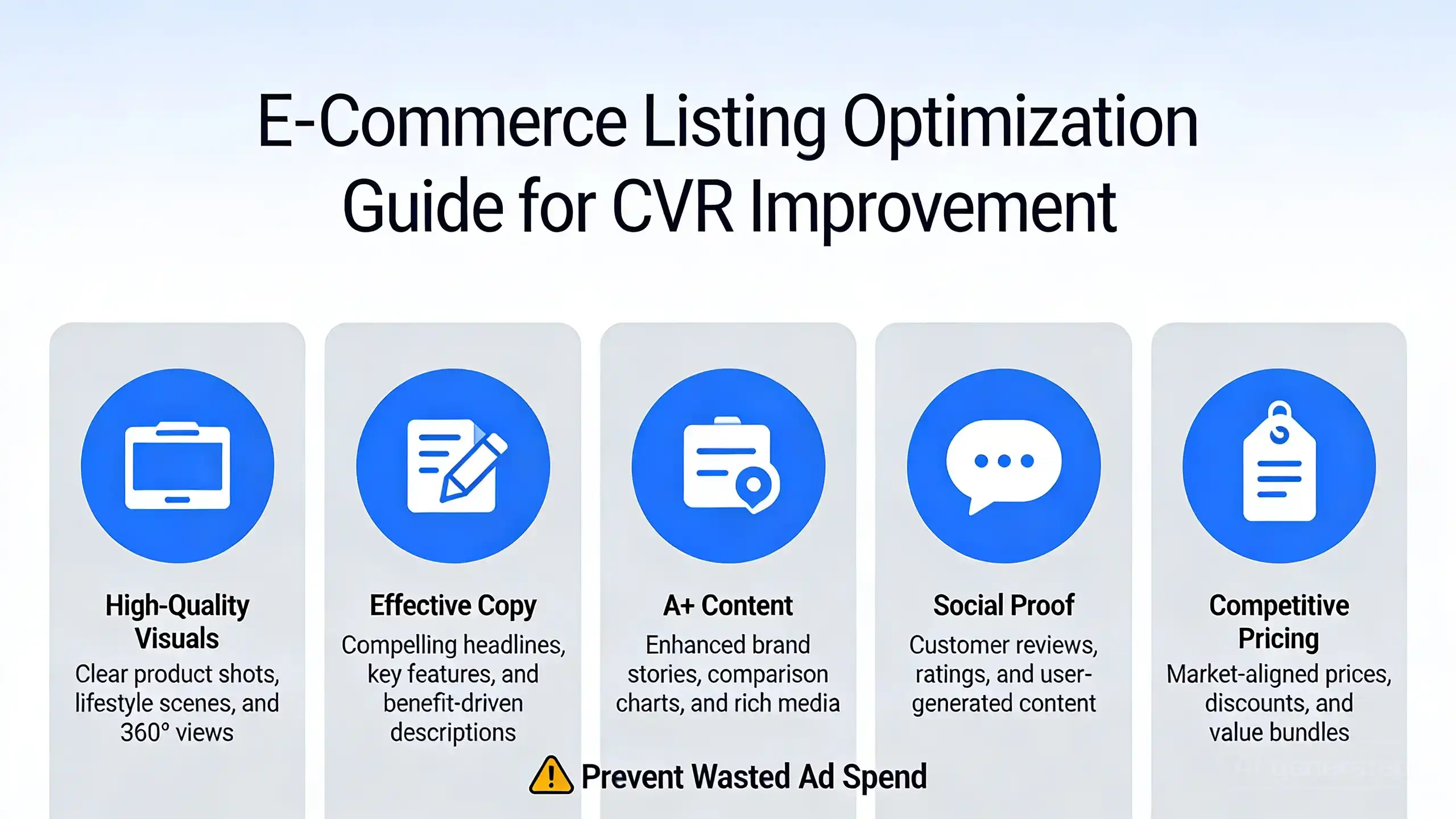 E-Commerce Listing Optimization Guide for CVR Improvement

High-Quality Visuals
Clear product shots, lifestyle scenes, and 360° views

Effective Copy
Compelling headlines, key features, and benefit-driven descriptions

A+ Content
Enhanced brand stories, comparison charts, and rich media

Social Proof
Customer reviews, ratings, and user-generated content

Competitive Pricing
Market-aligned prices, discounts, and value bundles

Prevent Wasted Ad Spend